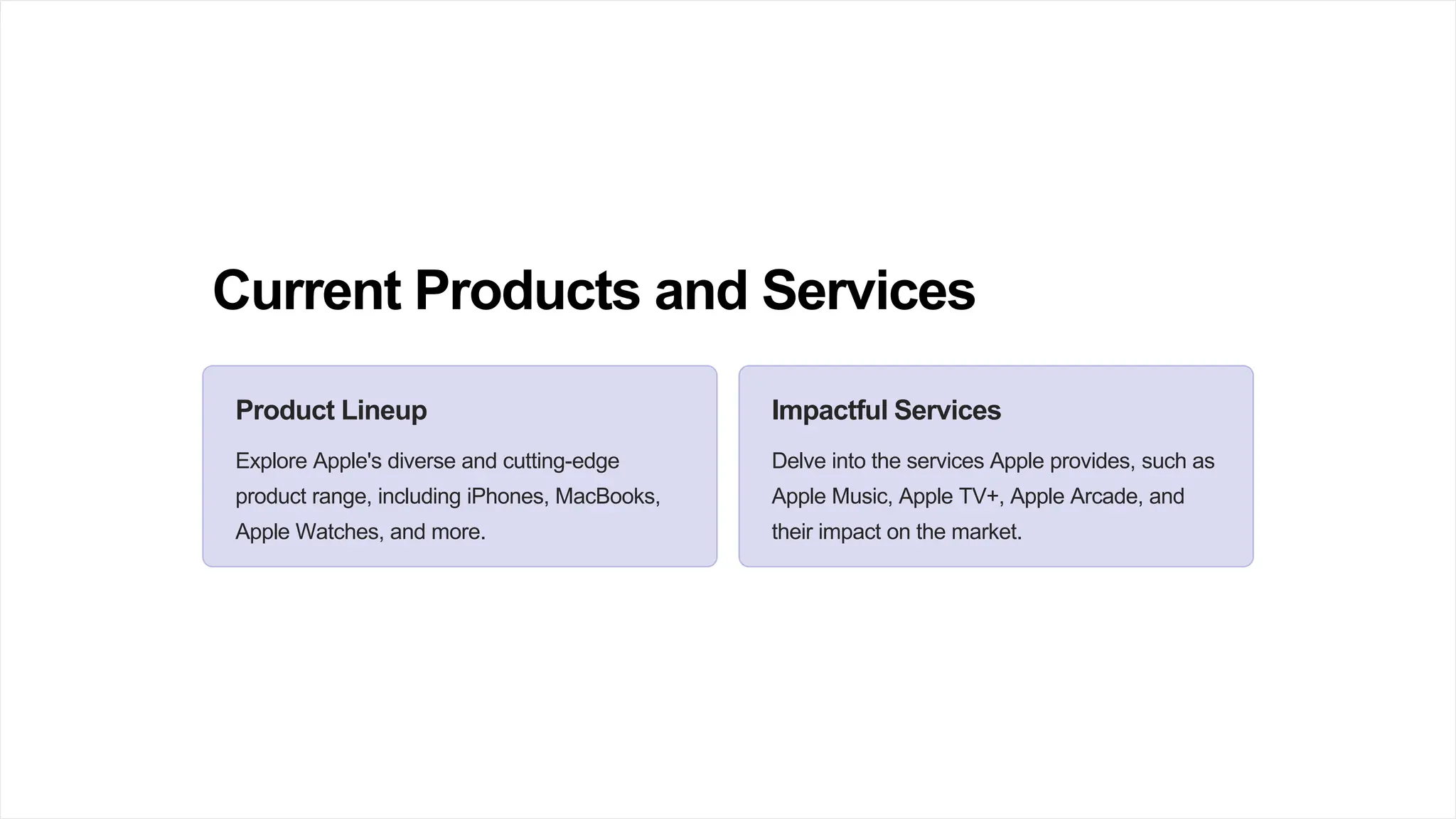 Current Products and Services

Product Lineup

Explore Apple's diverse and cutting-edge product range, including iPhones, MacBooks, Apple Watches, and more.

Impactful Services

Delve into the services Apple provides, such as Apple Music, Apple TV+, Apple Arcade, and their impact on the market.